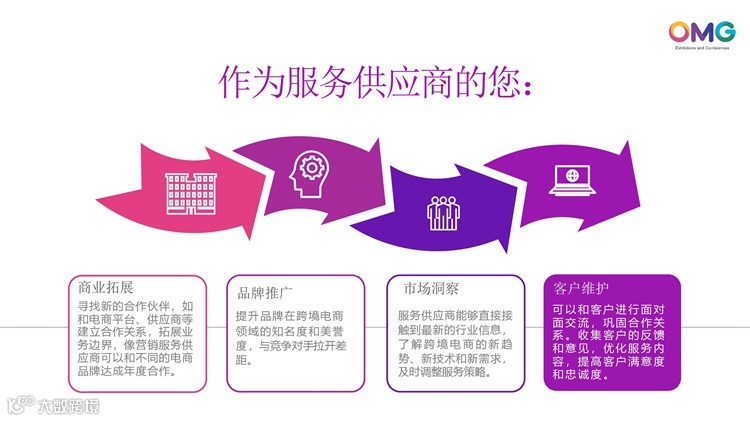 OMG
Exhibitions and Conferences

作为服务供应商的您：

商业拓展
寻找新的合作伙伴，如和电商平台、供应商等建立合作关系，拓展业务边界，像营销服务供应商可以和不同的电商品牌达成年度合作。

品牌推广
提升品牌在跨境电商领域的知名度和美誉度，与竞争对手拉开差距。

市场洞察
服务供应商能够直接接触到最新的行业信息，了解跨境电商的新趋势、新技术和新需求，及时调整服务策略。

客户维护
可以和客户进行面对面交流，巩固合作关系。收集客户的反馈和意见，优化服务内容，提高客户满意度和忠诚度。

大数跨境